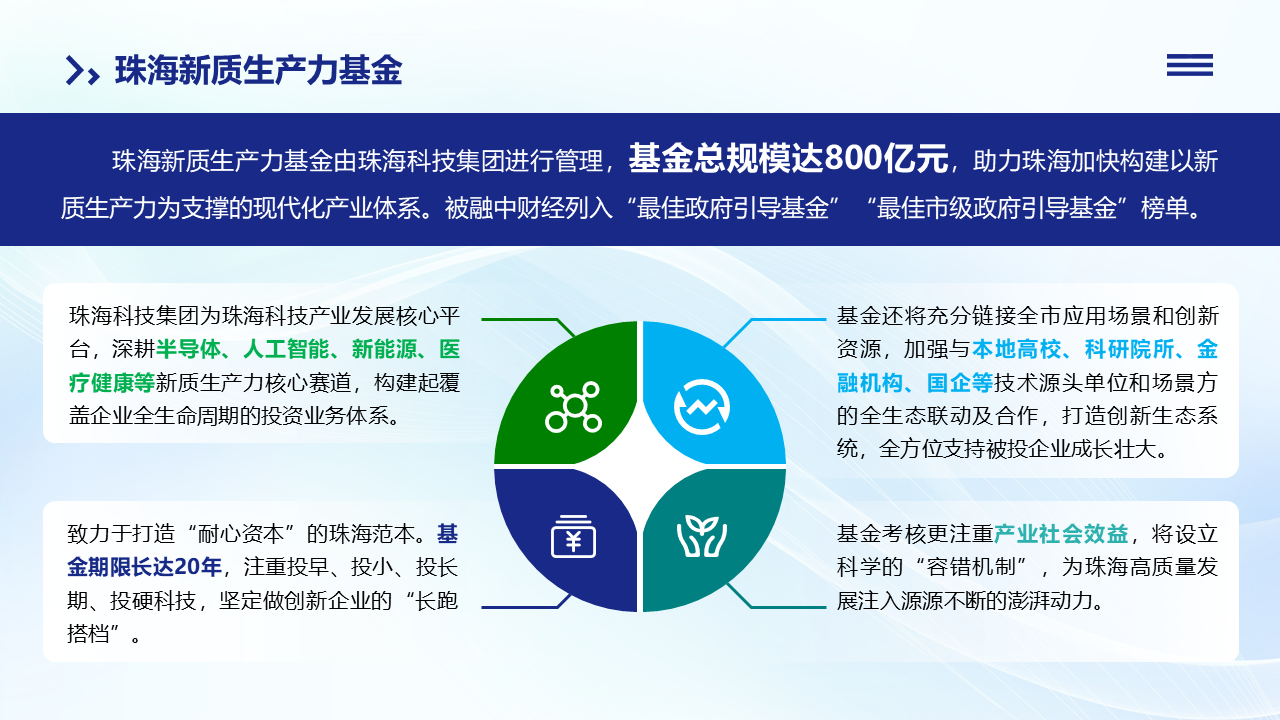 珠海新质生产力基金

珠海新质生产力基金由珠海科技集团进行管理，基金总规模达800亿元，助力珠海加快构建以新质生产力为支撑的现代化产业体系。被融中财经列入“最佳政府引导基金”“最佳市级政府引导基金”榜单。

珠海科技集团为珠海科技产业发展核心平台，深耕半导体、人工智能、新能源、医疗健康等新质生产力核心赛道，构建起覆盖企业全生命周期的投资业务体系。

致力于打造“耐心资本”的珠海范本。基金期限长达20年，注重投早、投小、投长期、投硬科技，坚定做创新企业的“长跑搭档”。

基金还将充分链接全市应用场景和创新资源，加强与本地高校、科研院所、金融机构、国企等技术源头单位和场景方的全生态联动及合作，打造创新生态系统，全方位支持被投企业成长壮大。

基金考核更注重产业社会效益，将设立科学的“容错机制”，为珠海高质量发展注入源源不断的澎湃动力。